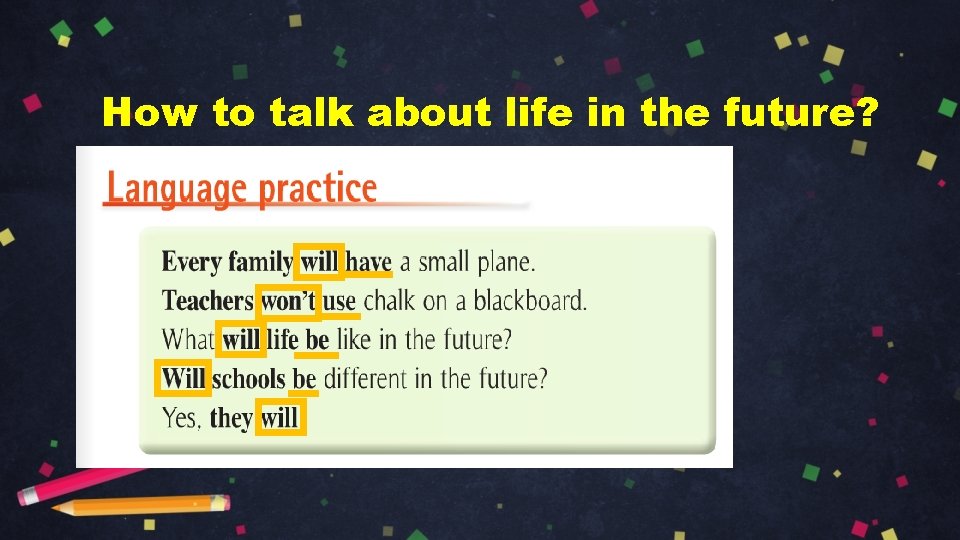 How to talk about life in the future?

Language practice

Every family will have a small plane.
Teachers won't use chalk on a blackboard.
What will life be like in the future?
Will schools be different in the future?
Yes, they will